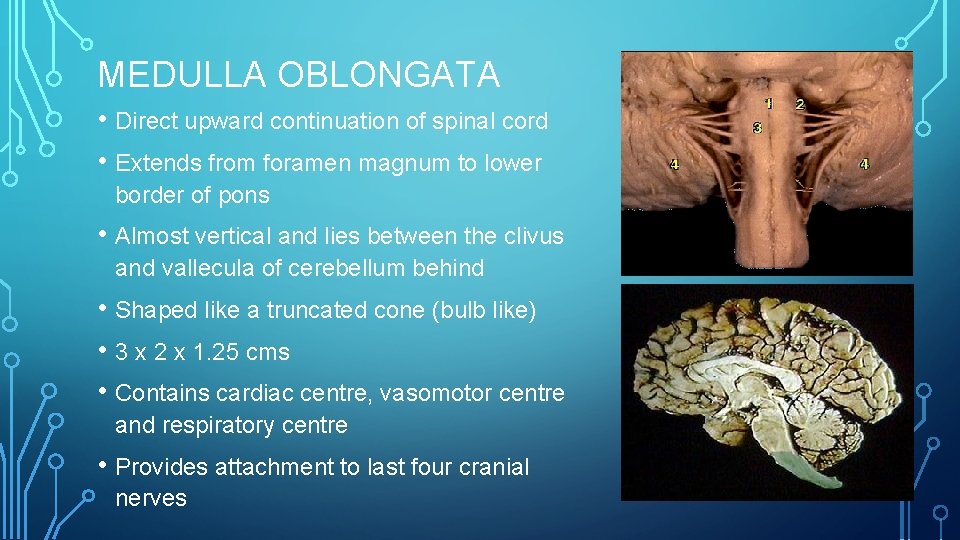 MEDULLA OBLONGATA

• Direct upward continuation of spinal cord

• Extends from foramen magnum to lower border of pons

• Almost vertical and lies between the clivus and vallecula of cerebellum behind

• Shaped like a truncated cone (bulb like)

• 3 x 2 x 1.25 cms

• Contains cardiac centre, vasomotor centre and respiratory centre

• Provides attachment to last four cranial nerves

1
2
3
4
4